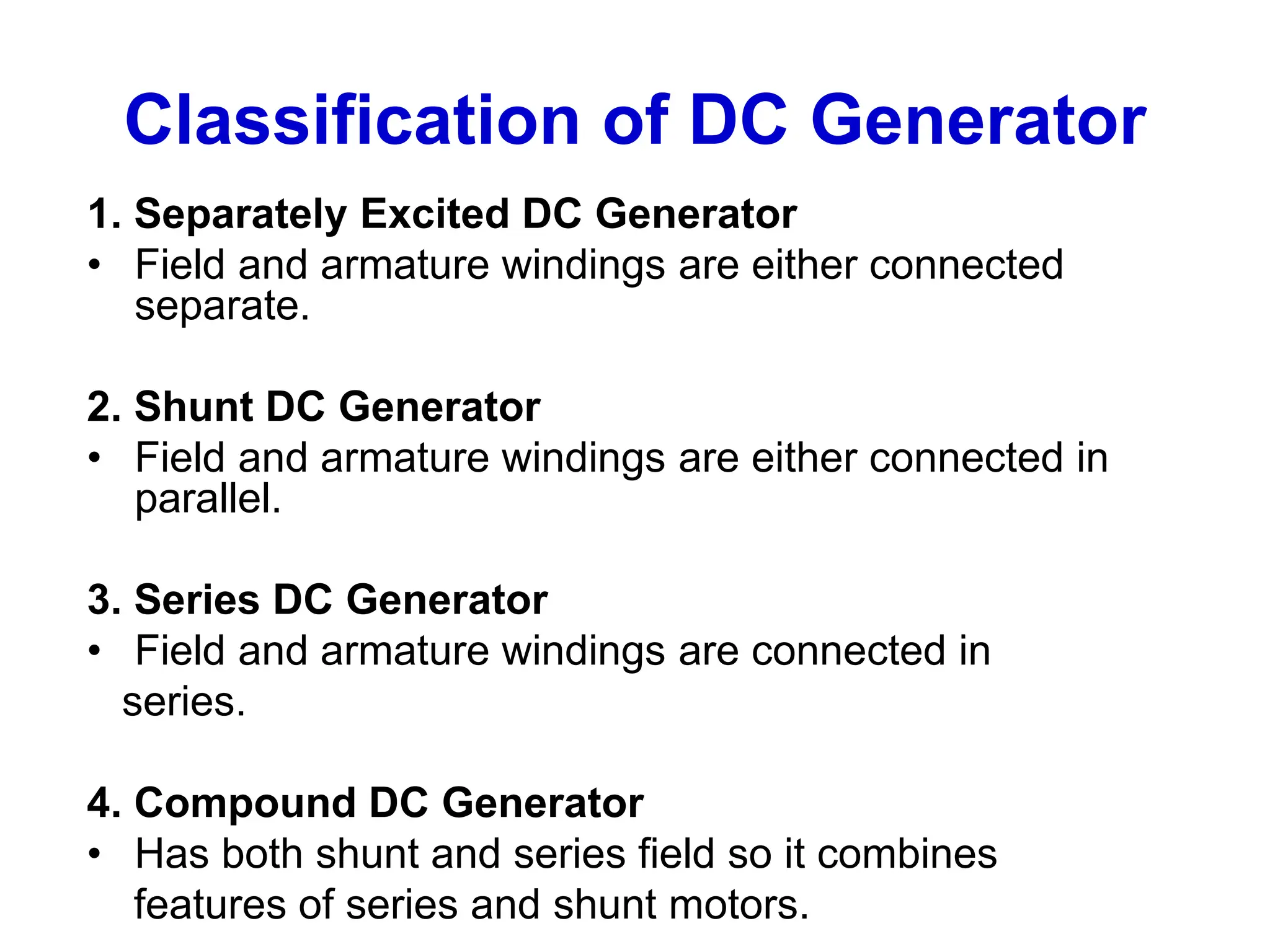 Classification of DC Generator

1. Separately Excited DC Generator
• Field and armature windings are either connected separate.

2. Shunt DC Generator
• Field and armature windings are either connected in parallel.

3. Series DC Generator
• Field and armature windings are connected in series.

4. Compound DC Generator
• Has both shunt and series field so it combines features of series and shunt motors.